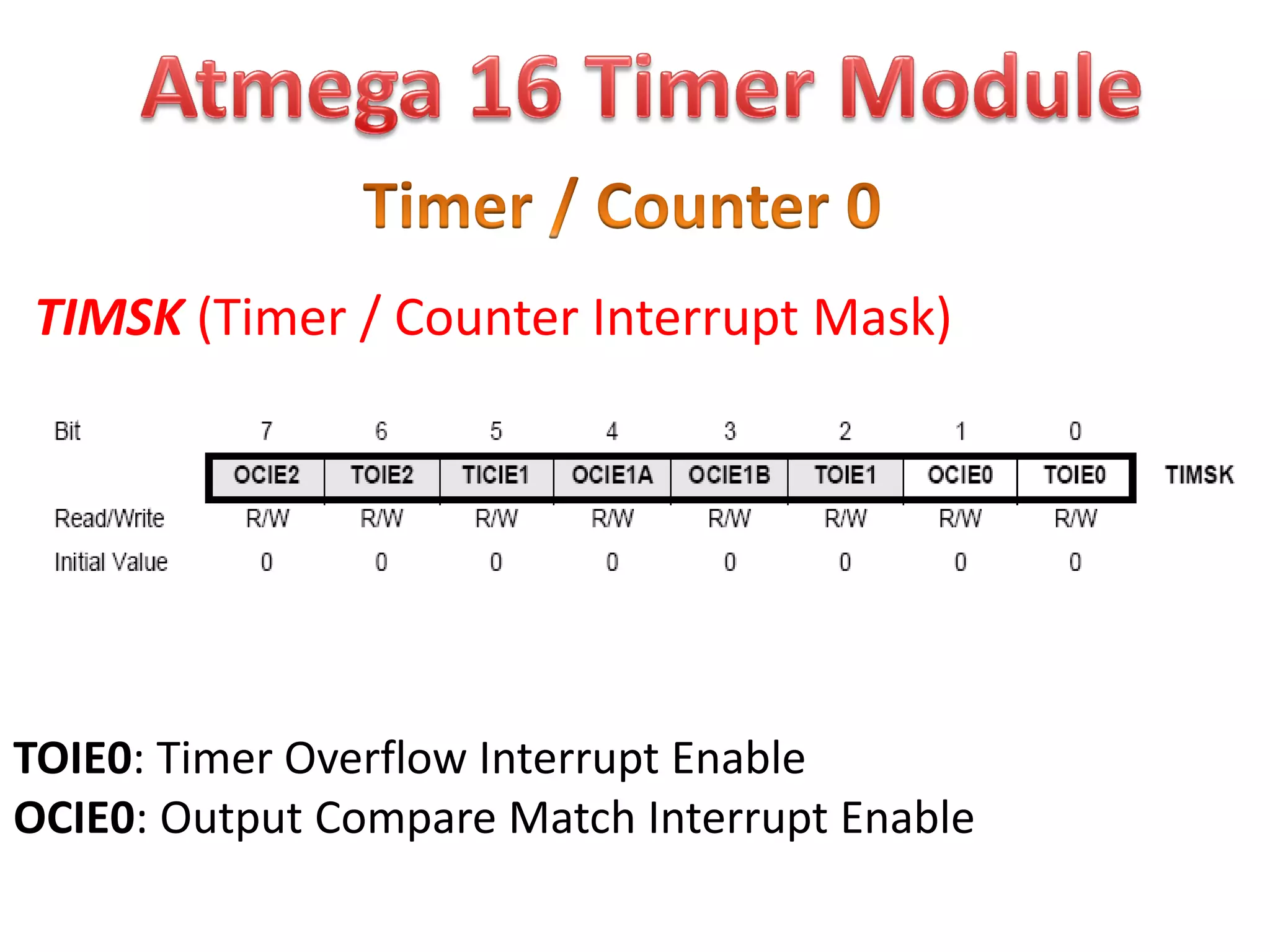 Atmega 16 Timer Module

Timer / Counter 0

TIMSK (Timer / Counter Interrupt Mask)

| Bit | 7 | 6 | 5 | 4 | 3 | 2 | 1 | 0 | |
|---|---|---|---|---|---|---|---|---|---|
| | OCIE2 | TOIE2 | TICIE1 | OCIE1A | OCIE1B | TOIE1 | OCIE0 | TOIE0 | TIMSK |
| Read/Write | R/W | R/W | R/W | R/W | R/W | R/W | R/W | R/W | |
| Initial Value | 0 | 0 | 0 | 0 | 0 | 0 | 0 | 0 | |

TOIE0: Timer Overflow Interrupt Enable
OCIE0: Output Compare Match Interrupt Enable